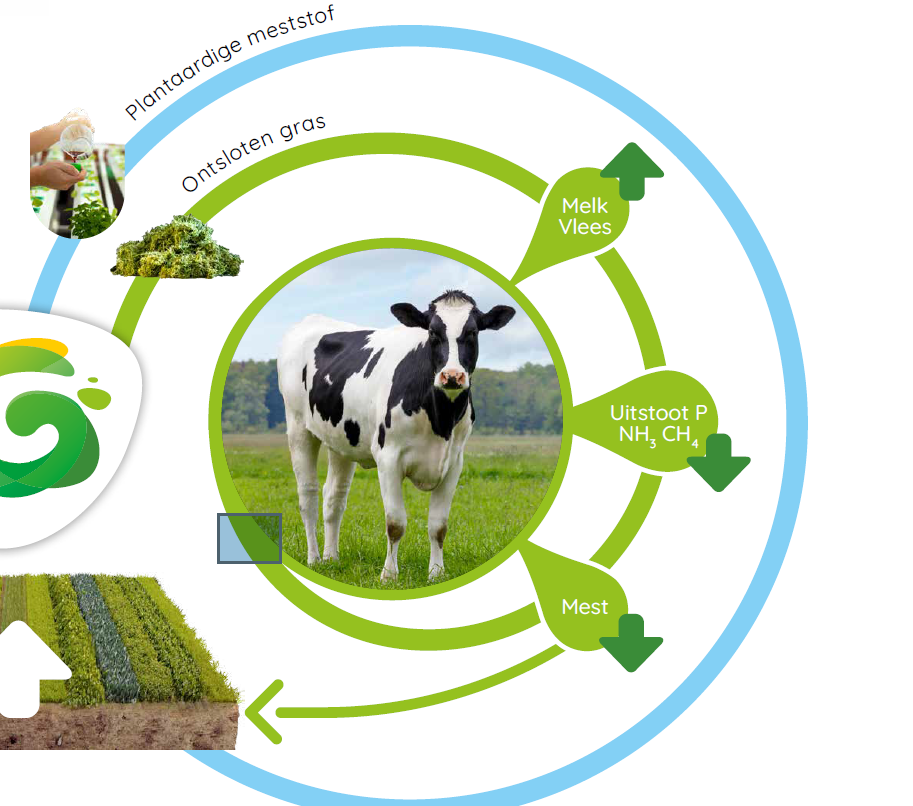 Plantaardige meststof

Ontsloten gras

Melk
Vlees

Uitstoot P
$NH_3$ $CH_4$

Mest